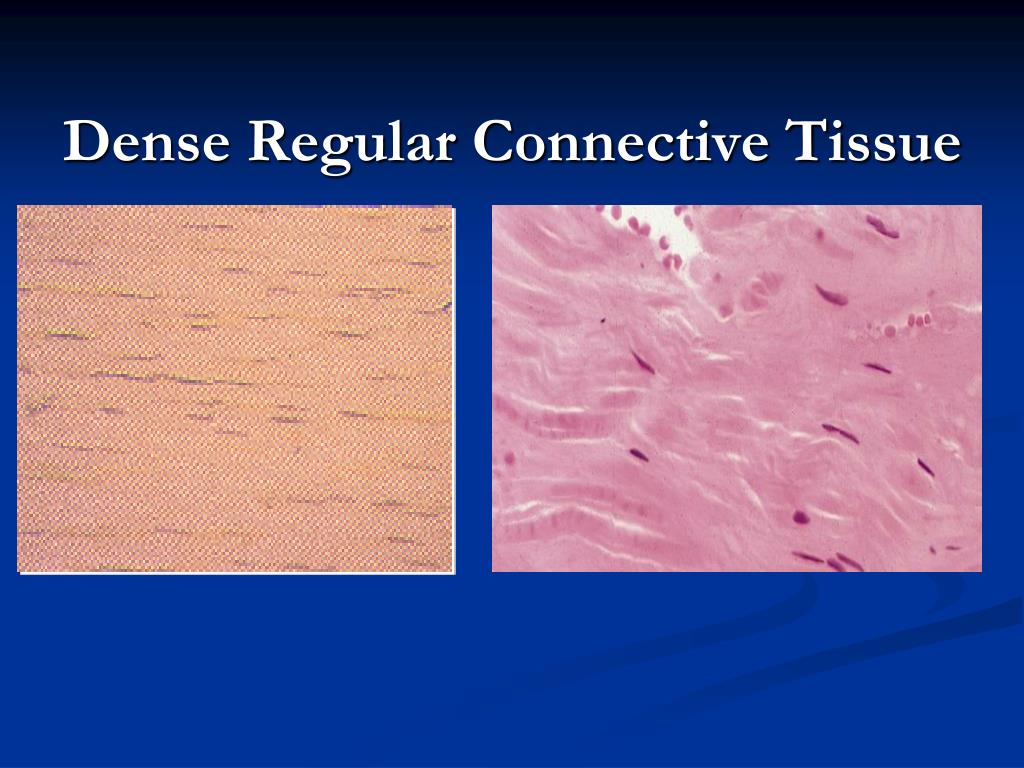 Dense Regular Connective Tissue